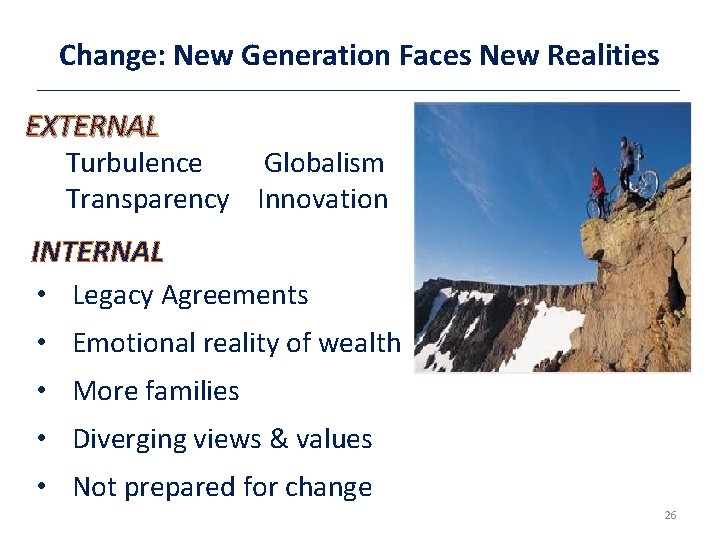 Change: New Generation Faces New Realities

EXTERNAL

Turbulence Globalism
Transparency Innovation

INTERNAL

• Legacy Agreements
• Emotional reality of wealth
• More families
• Diverging views & values
• Not prepared for change

26